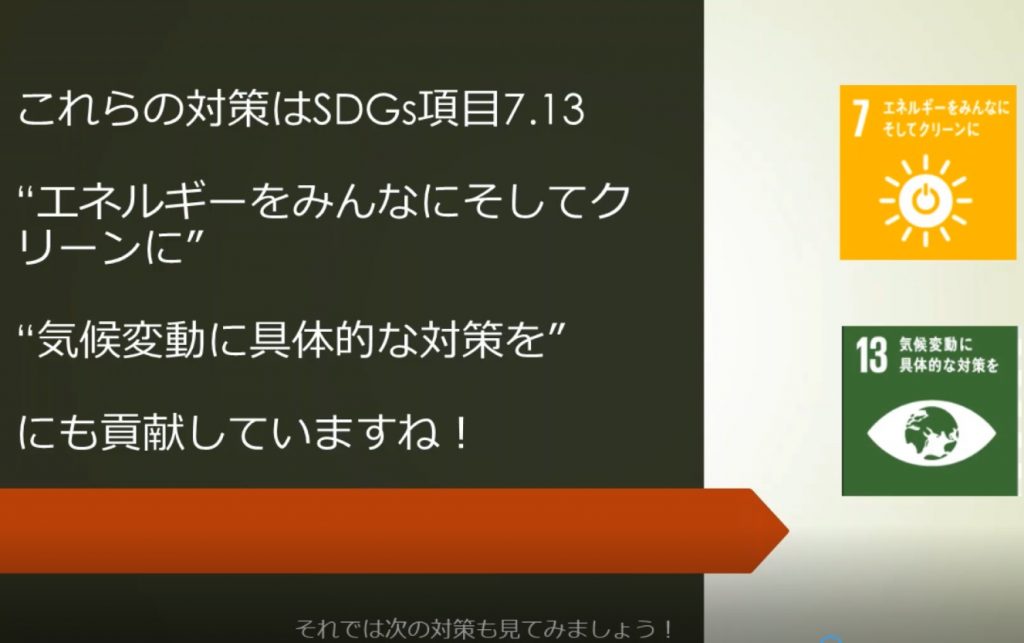 これらの対策はSDGs項目7.13

“エネルギーをみんなにそしてクリーンに”

“気候変動に具体的な対策を”

にも貢献していますね！

7 エネルギーをみんなに そしてクリーンに

13 気候変動に 具体的な対策を

それでは次の対策も見てみましょう！